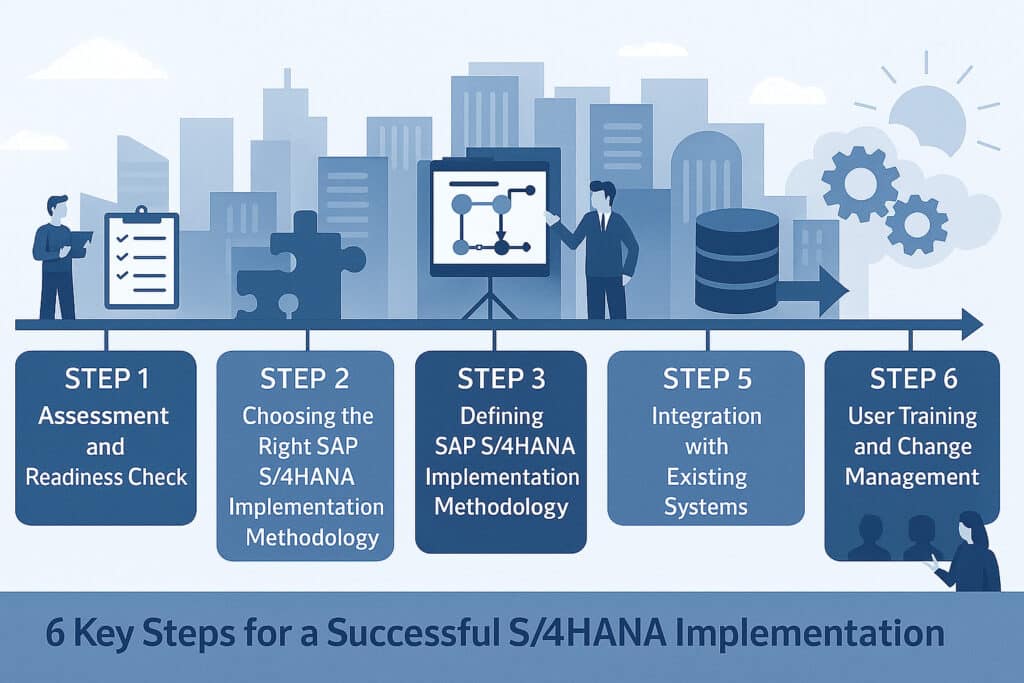 STEP 1
Assessment and Readiness Check

STEP 2
Choosing the Right SAP S/4HANA Implementation Methodology

STEP 3
Defining SAP S/4HANA Implementation Methodology

STEP 5
Integration with Existing Systems

STEP 6
User Training and Change Management

6 Key Steps for a Successful S/4HANA Implementation